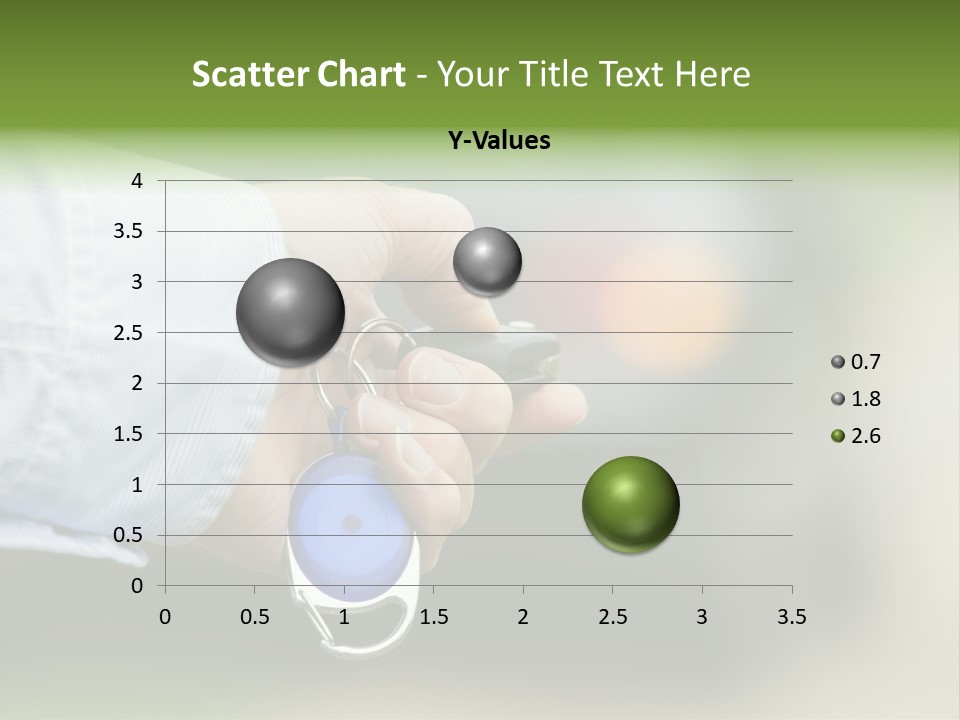 Scatter Chart - Your Title Text Here

Y-Values

4
3.5
3
2.5
2
1.5
1
0.5
0

0 0.5 1 1.5 2 2.5 3 3.5

0.7
1.8
2.6